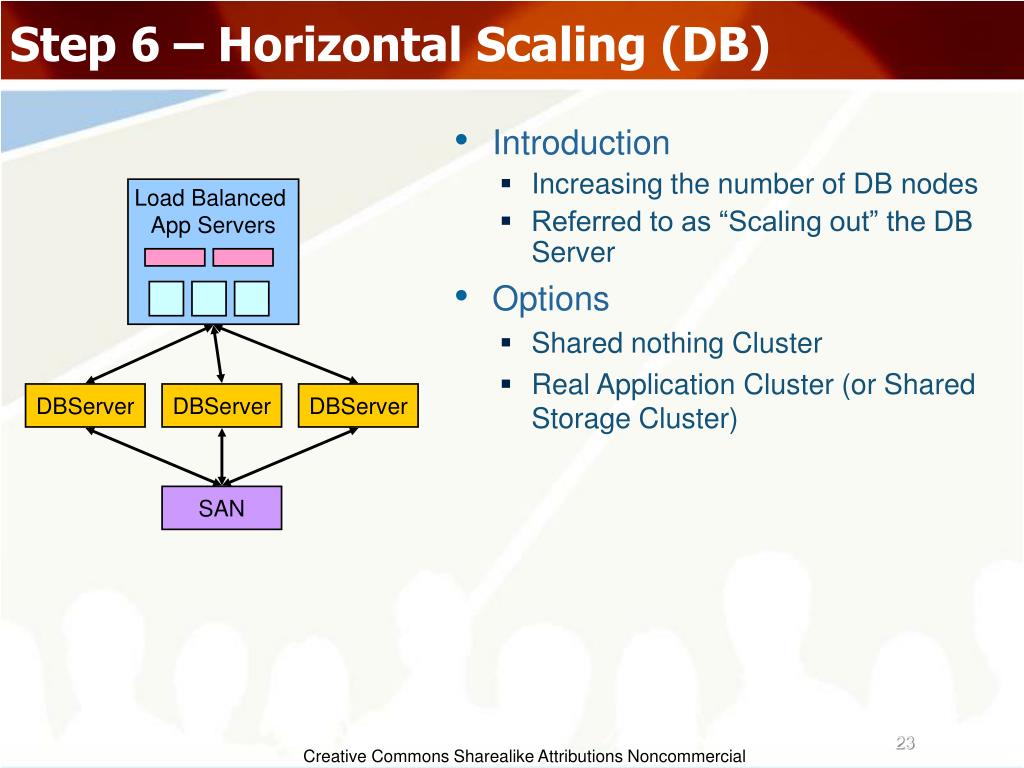 Step 6 – Horizontal Scaling (DB)

Load Balanced App Servers

DBServer DBServer DBServer

SAN

• Introduction
 ▪ Increasing the number of DB nodes
 ▪ Referred to as “Scaling out” the DB Server
• Options
 ▪ Shared nothing Cluster
 ▪ Real Application Cluster (or Shared Storage Cluster)

23

Creative Commons Sharealike Attributions Noncommercial